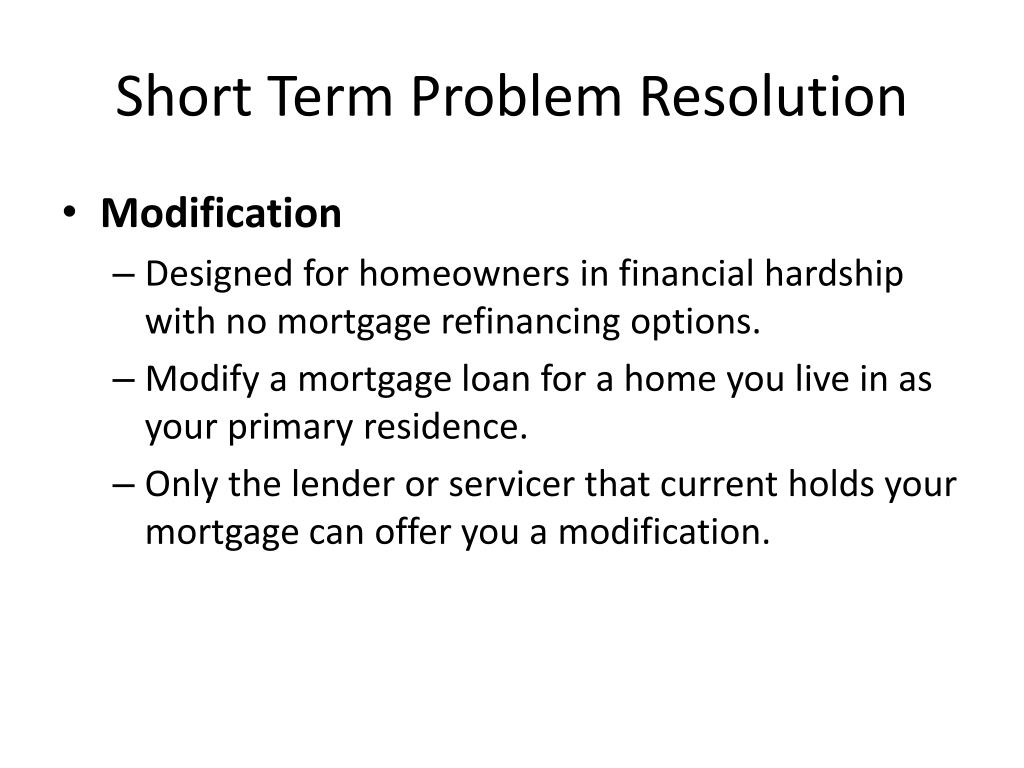 Short Term Problem Resolution

• Modification
– Designed for homeowners in financial hardship with no mortgage refinancing options.
– Modify a mortgage loan for a home you live in as your primary residence.
– Only the lender or servicer that current holds your mortgage can offer you a modification.